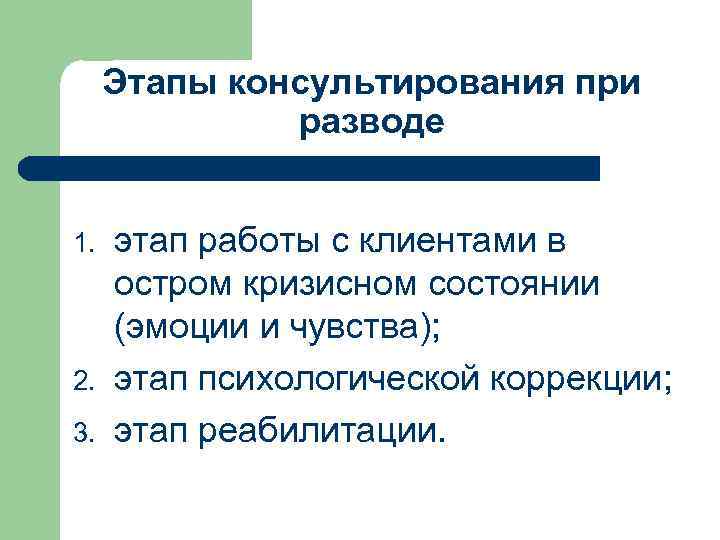 Этапы консультирования при разводе

1. этап работы с клиентами в остром кризисном состоянии (эмоции и чувства);
2. этап психологической коррекции;
3. этап реабилитации.